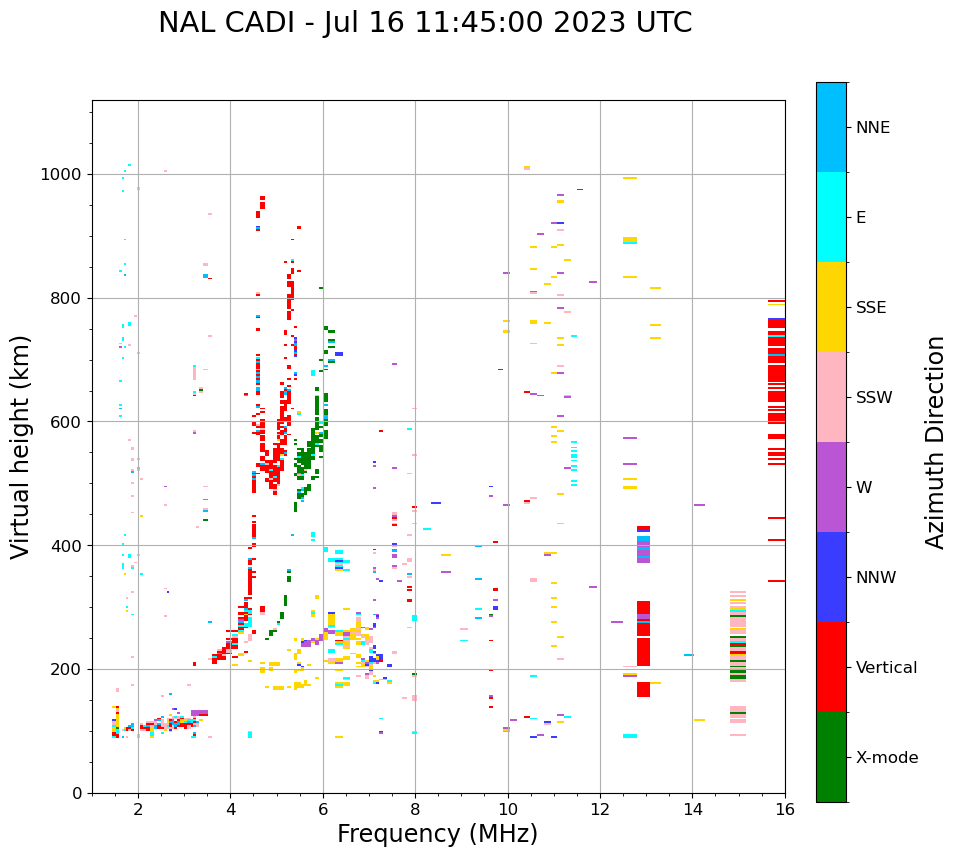 NAL CADI - Jul 16 11:45:00 2023 UTC

Virtual height (km)

1000
800
600
400
200
0

2
4
6
8
10
12
14
16

Frequency (MHz)

NNE
E
SSE
SSW
W
NNW
Vertical
X-mode

Azimuth Direction